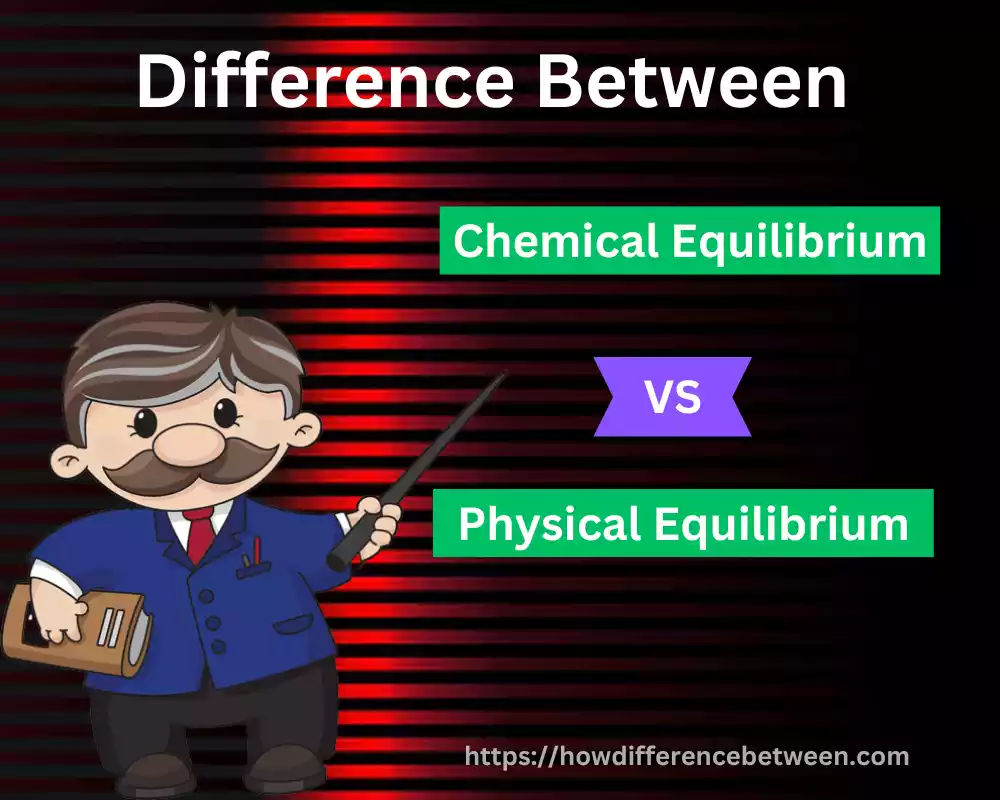 Difference Between

Chemical Equilibrium

VS

Physical Equilibrium

https://howdifferencebetween.com